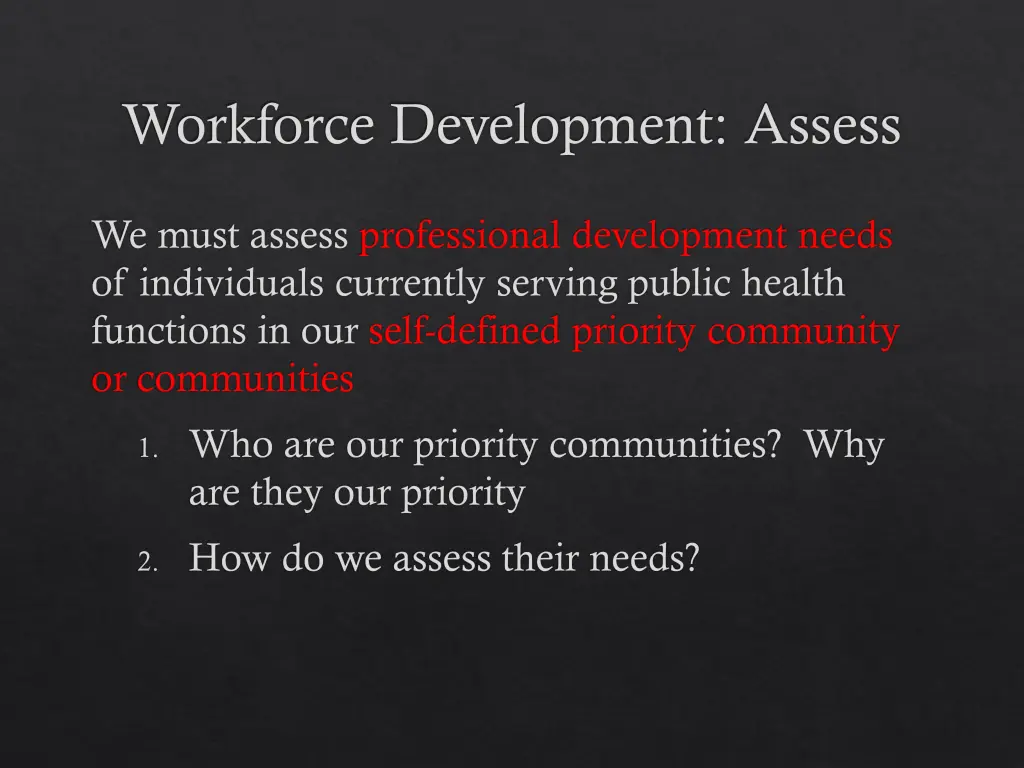 Workforce Development: Assess

We must assess professional development needs of individuals currently serving public health functions in our self-defined priority community or communities

1. Who are our priority communities? Why are they our priority
2. How do we assess their needs?